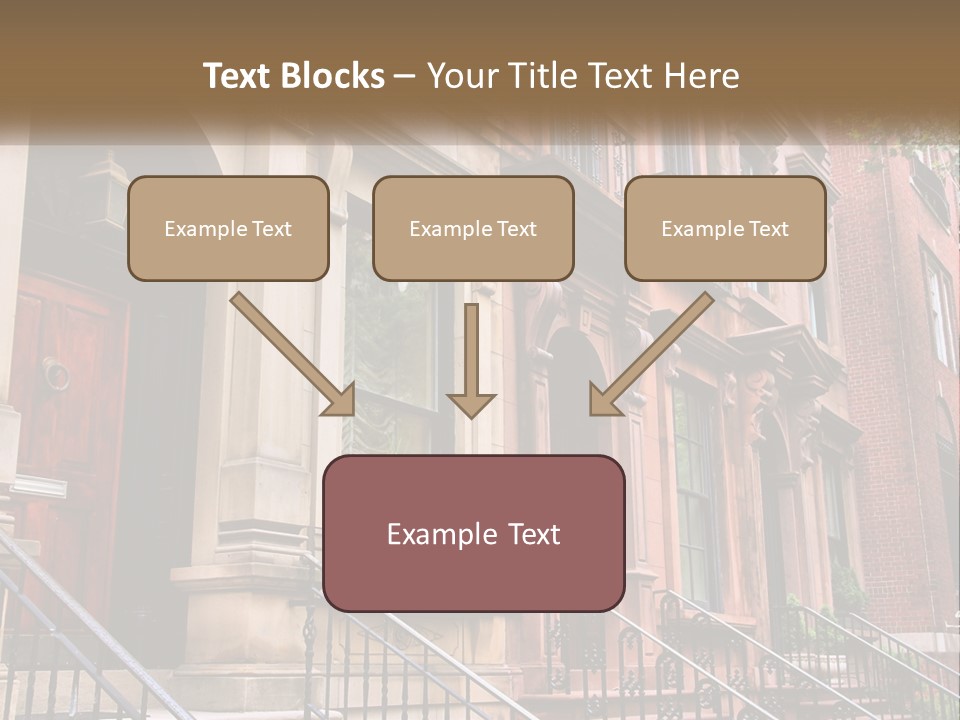 Text Blocks – Your Title Text Here

Example Text

Example Text

Example Text

Example Text